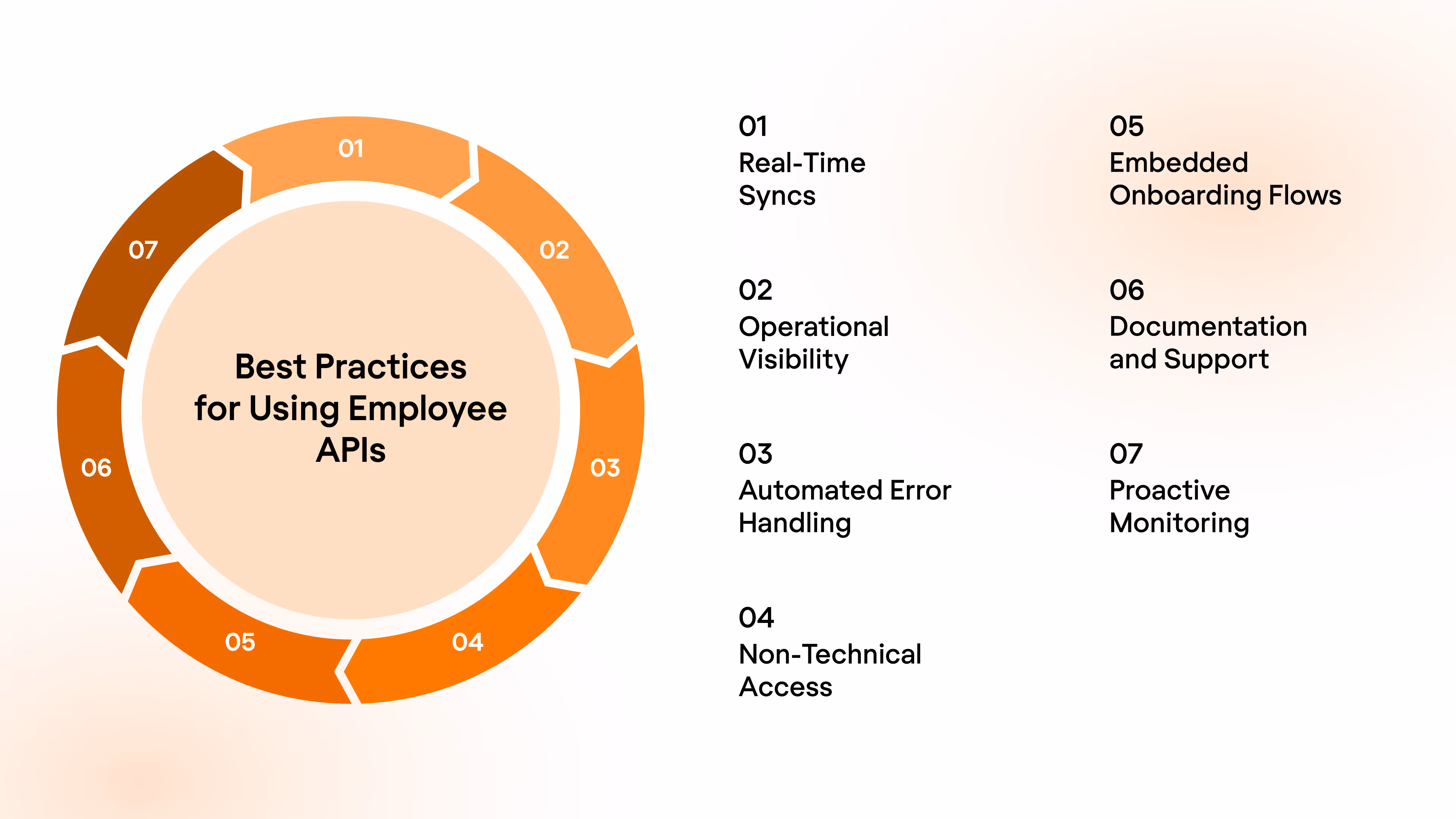 01
02
03
04
05
06
07

Best Practices for Using Employee APIs

01
Real-Time Syncs

02
Operational Visibility

03
Automated Error Handling

04
Non-Technical Access

05
Embedded Onboarding Flows

06
Documentation and Support

07
Proactive Monitoring